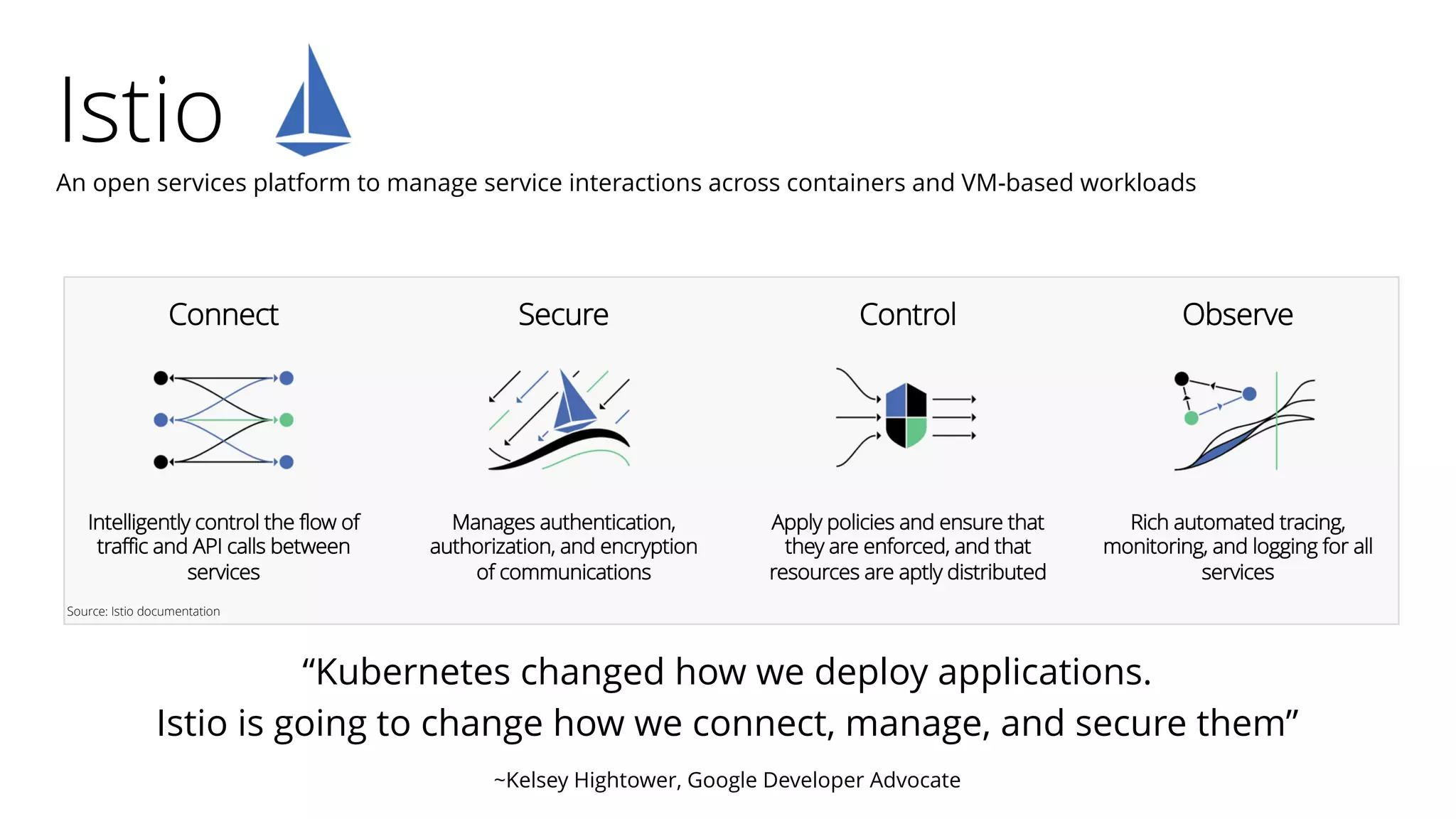 Istio

An open services platform to manage service interactions across containers and VM-based workloads

Connect

Intelligently control the flow of traffic and API calls between services

Secure

Manages authentication, authorization, and encryption of communications

Control

Apply policies and ensure that they are enforced, and that resources are aptly distributed

Observe

Rich automated tracing, monitoring, and logging for all services

Source: Istio documentation

“Kubernetes changed how we deploy applications.
Istio is going to change how we connect, manage, and secure them”

~Kelsey Hightower, Google Developer Advocate